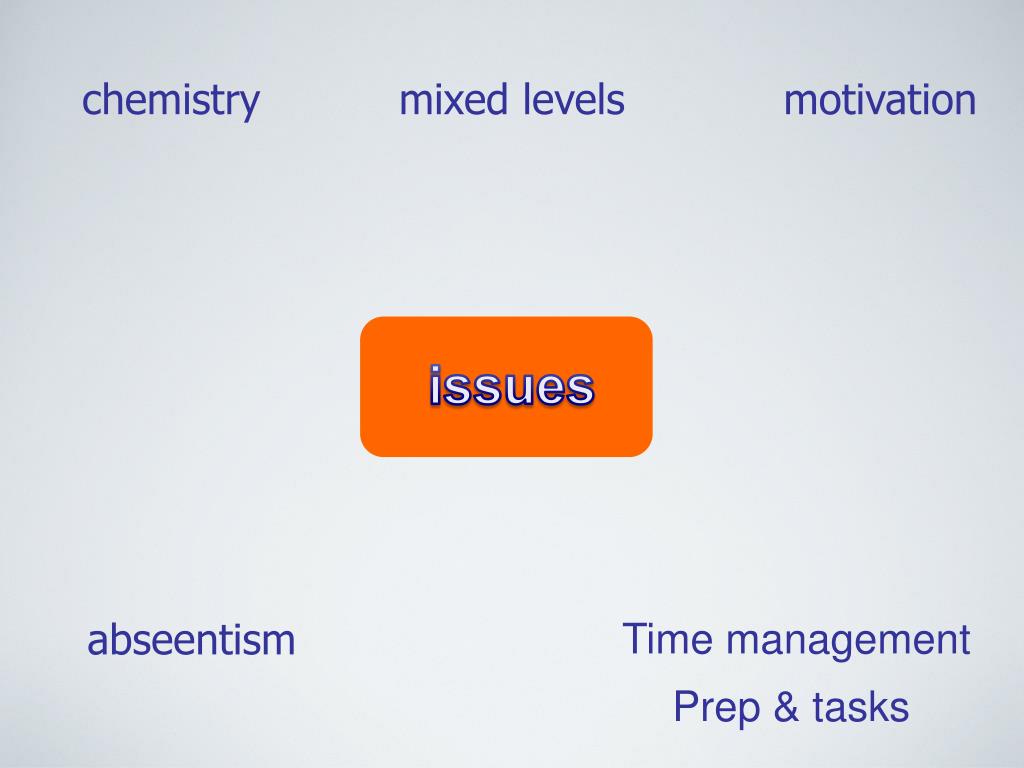 chemistry mixed levels motivation

issues

abseentism

Time management
Prep & tasks